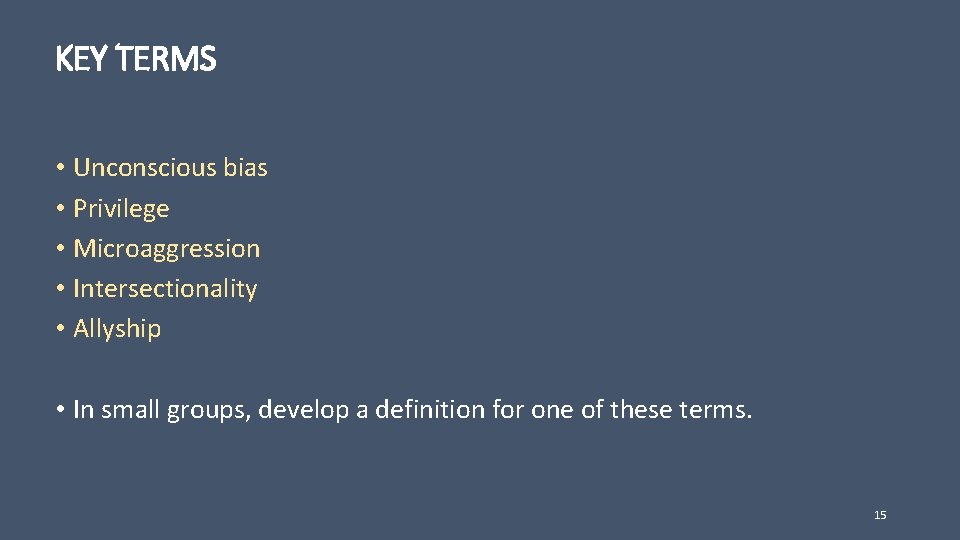 KEY TERMS

• Unconscious bias
• Privilege
• Microaggression
• Intersectionality
• Allyship

• In small groups, develop a definition for one of these terms.

15